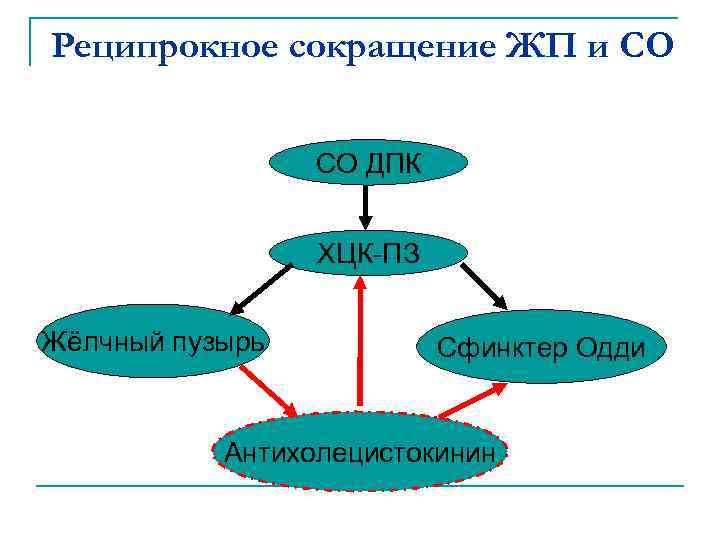 Реципрокное сокращение ЖП и СО

СО ДПК

ХЦК-ПЗ

Жёлчный пузырь

Сфинктер Одди

Антихолецистокинин